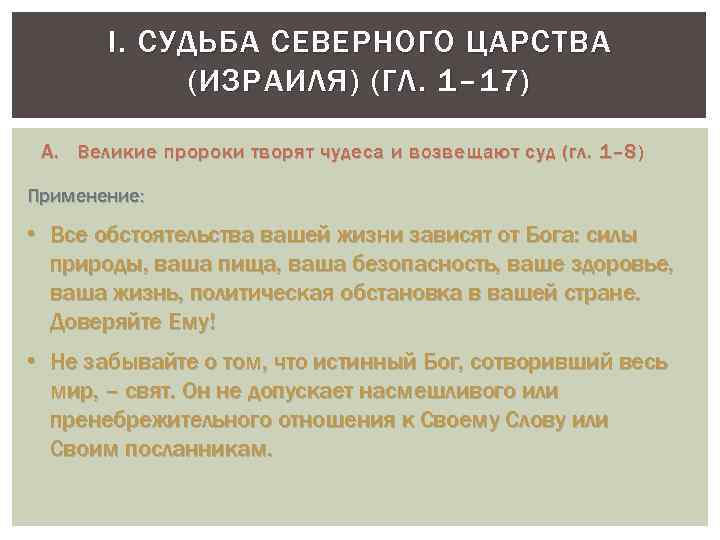 I. СУДЬБА СЕВЕРНОГО ЦАРСТВА (ИЗРАИЛЯ) (ГЛ. 1–17)

А. Великие пророки творят чудеса и возвещают суд (гл. 1–8)

Применение:

• Все обстоятельства вашей жизни зависят от Бога: силы природы, ваша пища, ваша безопасность, ваше здоровье, ваша жизнь, политическая обстановка в вашей стране. Доверяйте Ему!

• Не забывайте о том, что истинный Бог, сотворивший весь мир, – свят. Он не допускает насмешливого или пренебрежительного отношения к Своему Слову или Своим посланникам.